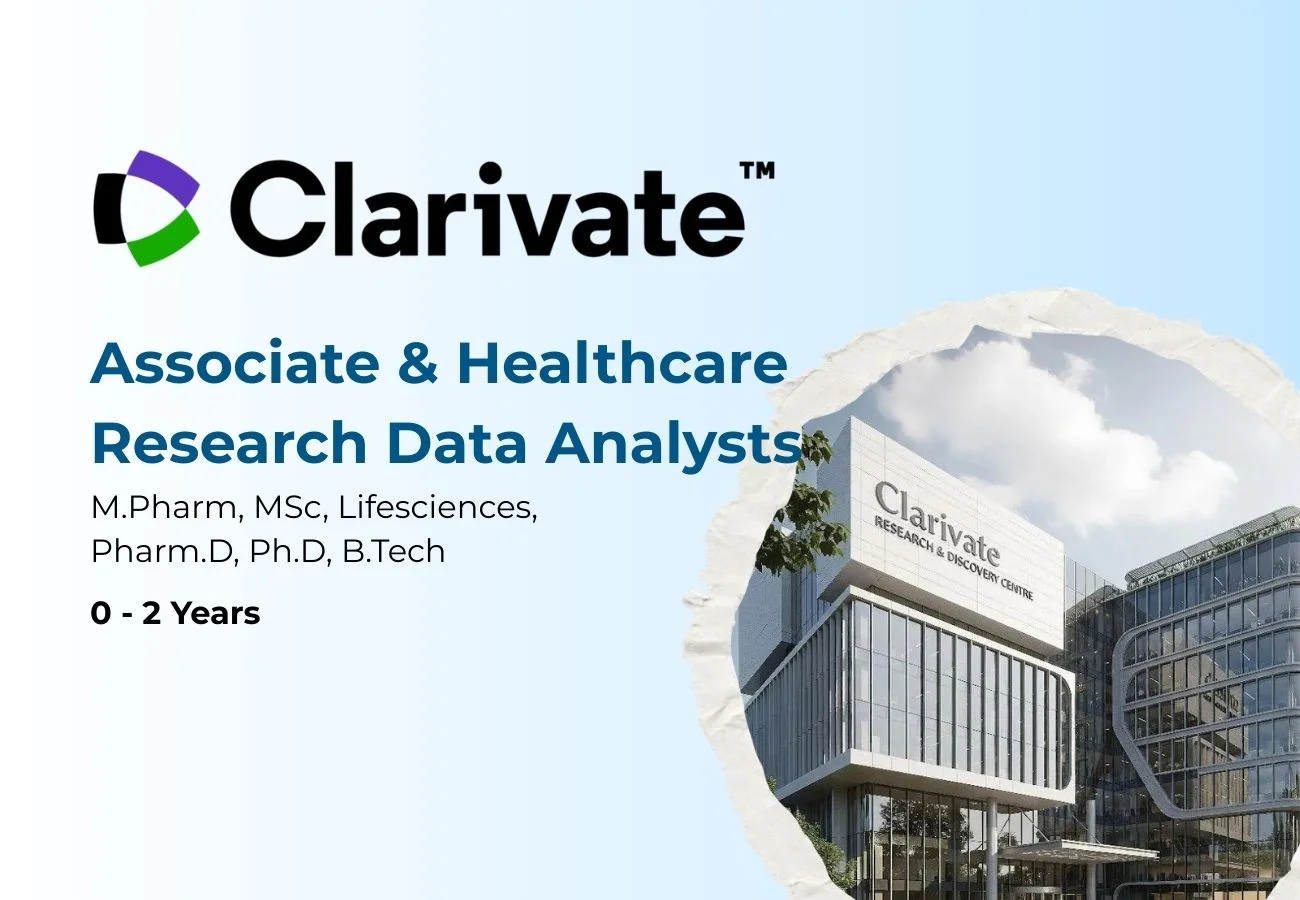 Clarivate™

Associate & Healthcare Research Data Analysts

M.Pharm, MSc, Lifesciences, Pharm.D, Ph.D, B.Tech

0 - 2 Years

Clarivate
RESEARCH & DISCOVERY CENTRE